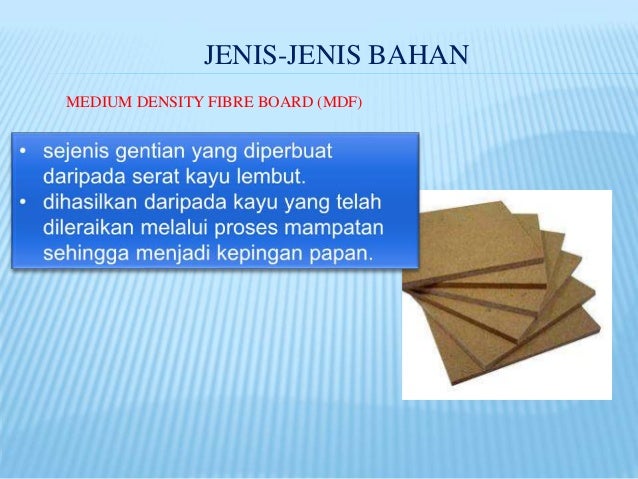 JENIS-JENIS BAHAN

MEDIUM DENSITY FIBRE BOARD (MDF)

• sejenis gentian yang diperbuat daripada serat kayu lembut.
• dihasilkan daripada kayu yang telah dileraikan melalui proses mampatan sehingga menjadi kepingan papan.